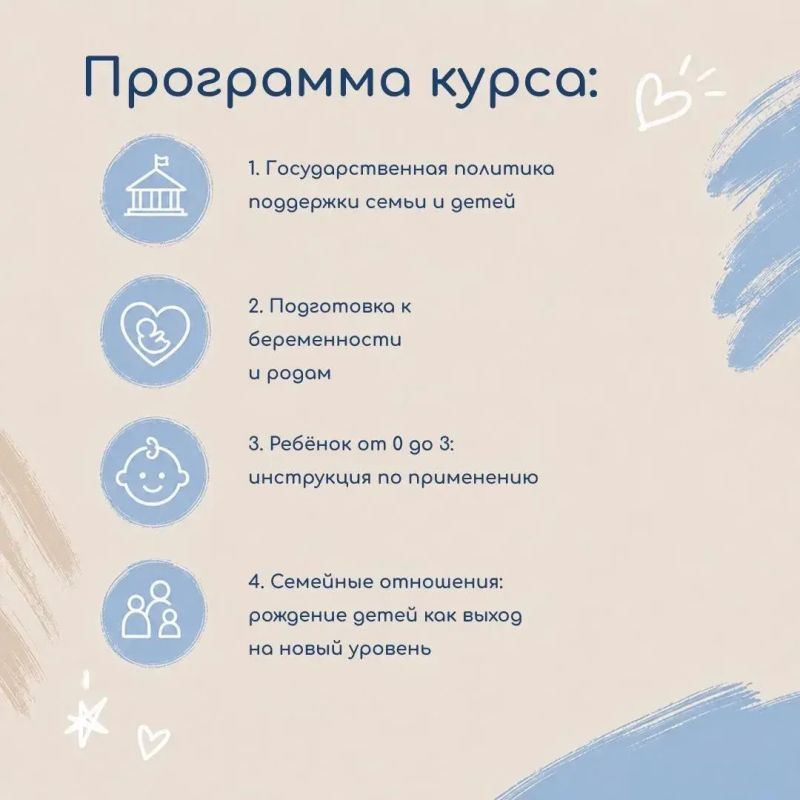 Программа курса:

1. Государственная политика поддержки семьи и детей

2. Подготовка к беременности и родам

3. Ребёнок от 0 до 3: инструкция по применению

4. Семейные отношения: рождение детей как выход на новый уровень